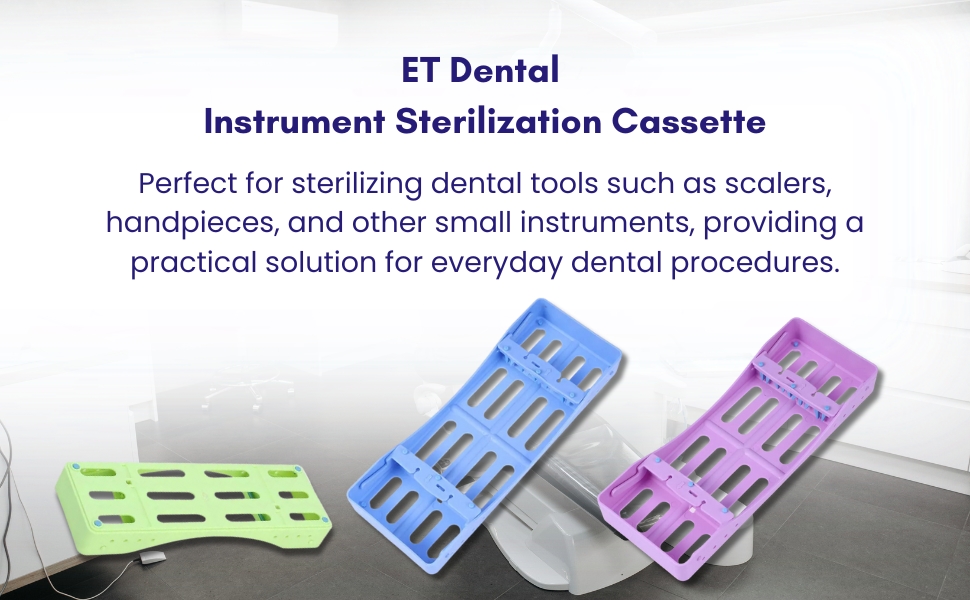 ET Dental
Instrument Sterilization Cassette

Perfect for sterilizing dental tools such as scalers, handpieces, and other small instruments, providing a practical solution for everyday dental procedures.